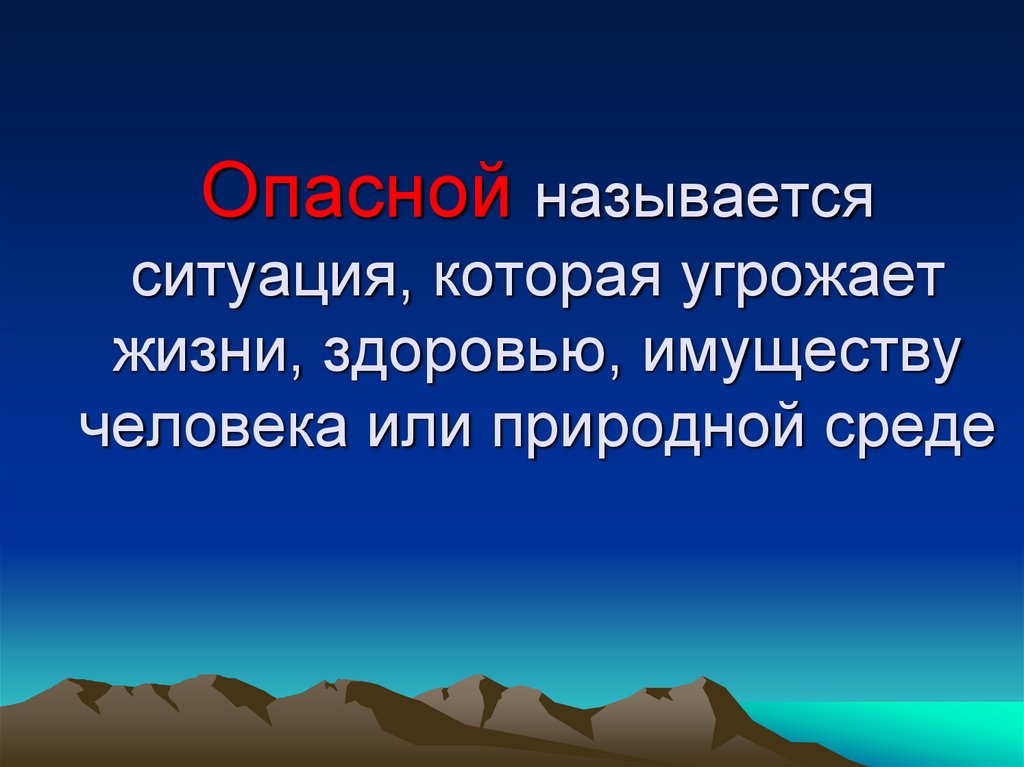 Опасной называется ситуация, которая угрожает жизни, здоровью, имуществу человека или природной среде